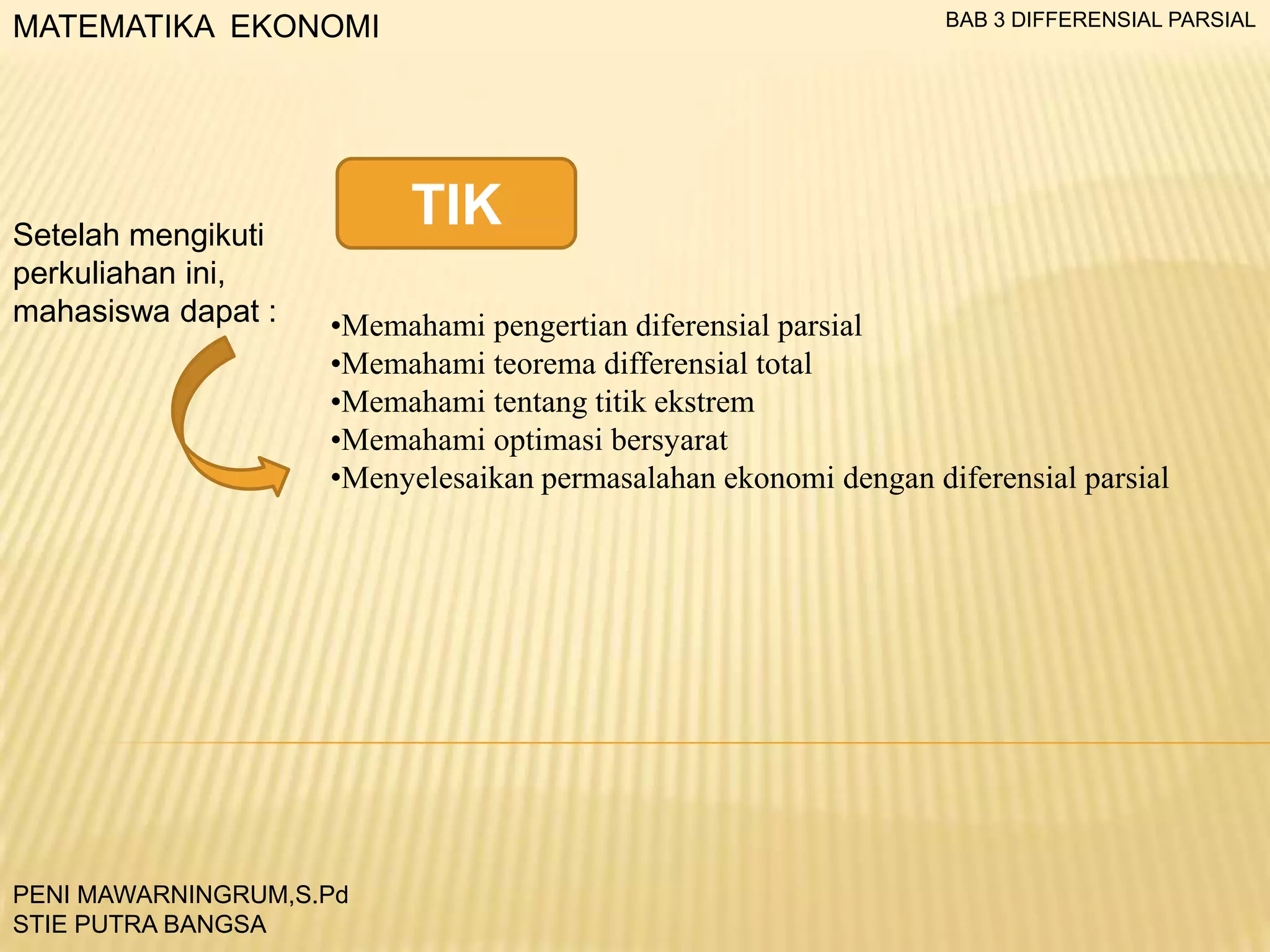 MATEMATIKA EKONOMI

BAB 3 DIFFERENSIAL PARSIAL

TIK

Setelah mengikuti perkuliahan ini, mahasiswa dapat :

•Memahami pengertian diferensial parsial
•Memahami teorema differensial total
•Memahami tentang titik ekstrem
•Memahami optimasi bersyarat
•Menyelesaikan permasalahan ekonomi dengan diferensial parsial

PENI MAWARNINGRUM,S.Pd
STIE PUTRA BANGSA